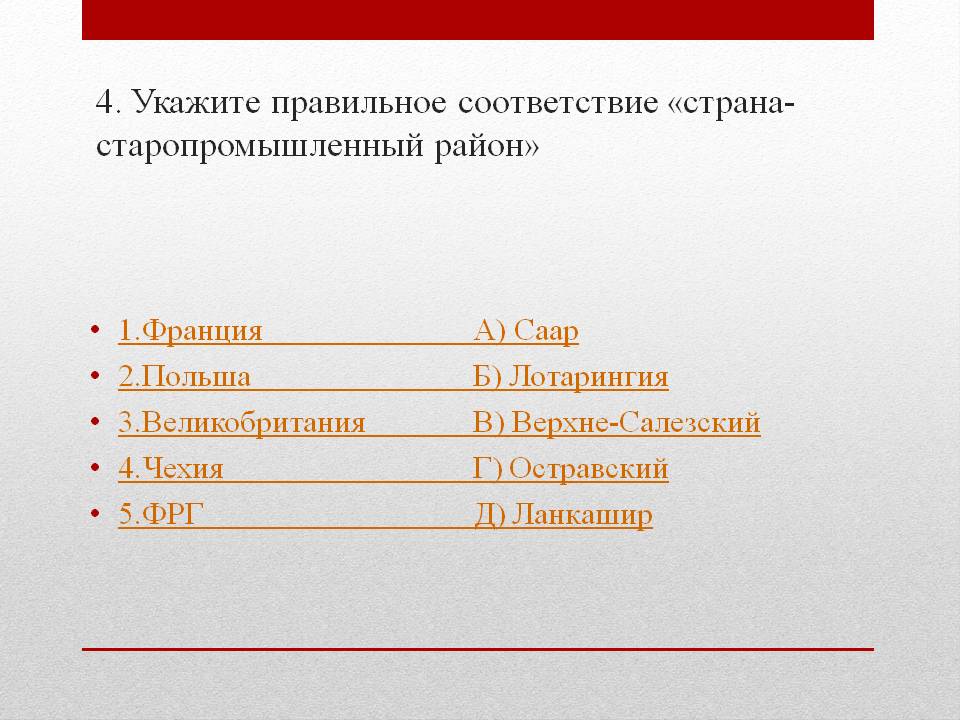 4. Укажите правильное соответствие «страна-старопромышленный район»

• 1.Франция А) Саар
• 2.Польша Б) Лотарингия
• 3.Великобритания В) Верхне-Салезский
• 4.Чехия Г) Остравский
• 5.ФРГ Д) Ланкашир